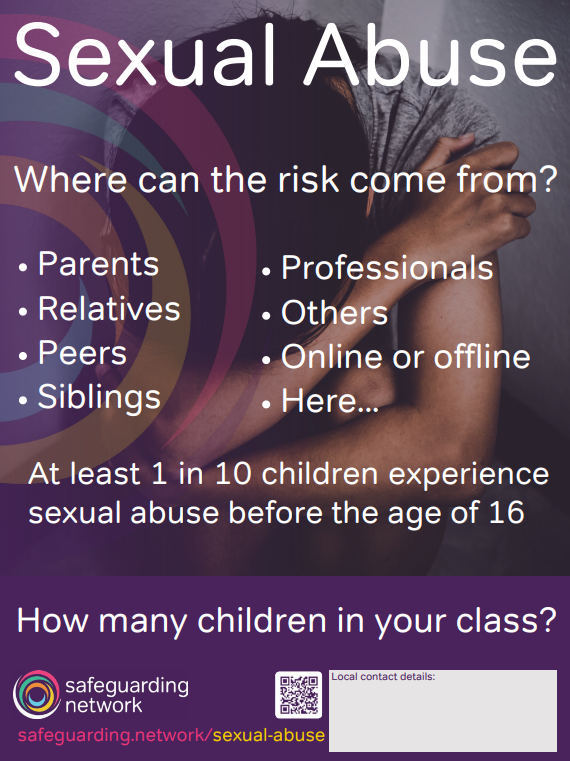 Sexual Abuse

Where can the risk come from?

• Parents
• Relatives
• Peers
• Siblings

• Professionals
• Others
• Online or offline
• Here...

At least 1 in 10 children experience sexual abuse before the age of 16

How many children in your class?

safeguarding network

safeguarding.network/sexual-abuse

Local contact details: